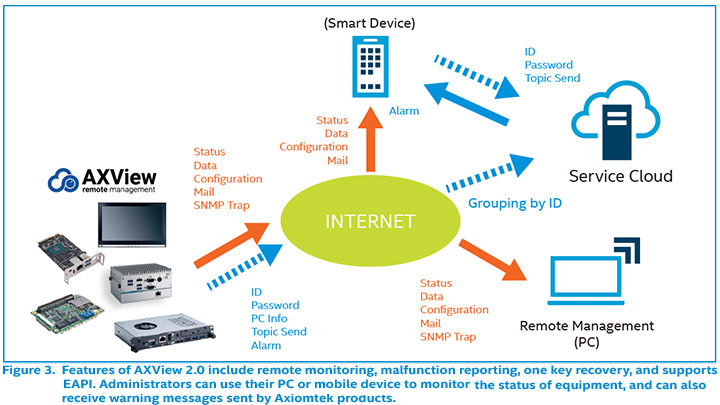 (Smart Device)

ID
Password
Topic Send

Alarm

Status
Data
Configuration
Mail

Service Cloud

AXView
remote management

Status
Data
Configuration
Mail
SNMP Trap

INTERNET

Grouping by ID

ID
Password
PC Info
Topic Send
Alarm

Status
Data
Configuration
Mail
SNMP Trap

Remote Management
(PC)

Figure 3. Features of AXView 2.0 include remote monitoring, malfunction reporting, one key recovery, and supports EAPI. Administrators can use their PC or mobile device to monitor the status of equipment, and can also receive warning messages sent by Axiomtek products.